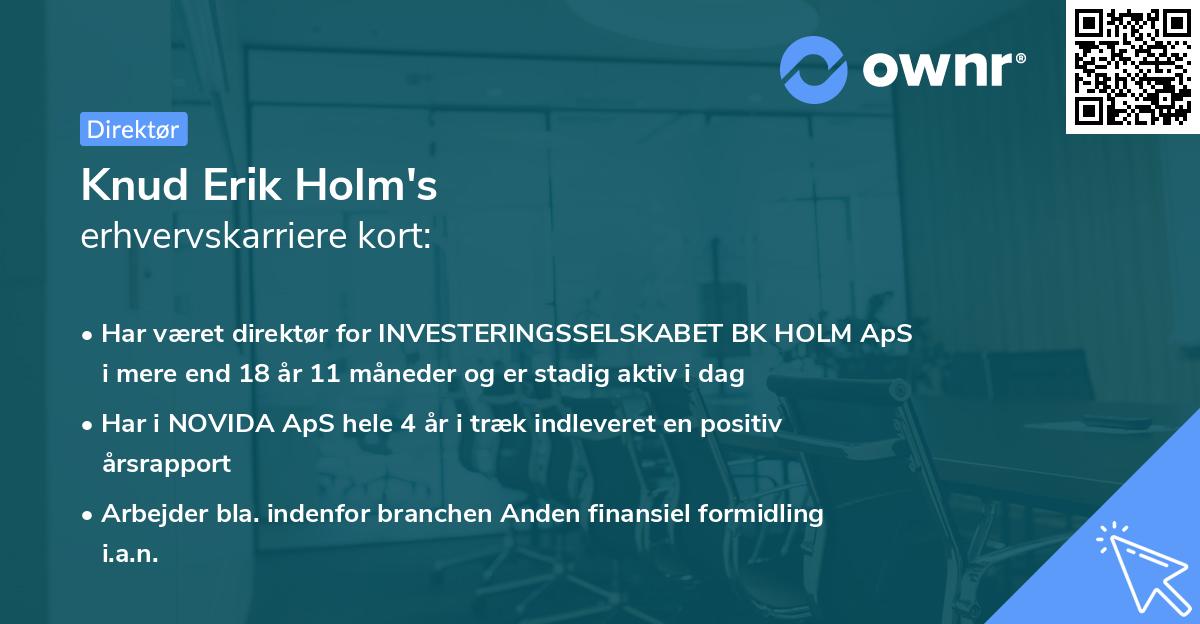 ownr®

Direktør

Knud Erik Holm's
erhvervskarriere kort:

• Har været direktør for INVESTERINGSSELSKABET BK HOLM ApS i mere end 18 år 11 måneder og er stadig aktiv i dag
• Har i NOVIDA ApS hele 4 år i træk indleveret en positiv årsrapport
• Arbejder bla. indenfor branchen Anden finansiel formidling i.a.n.